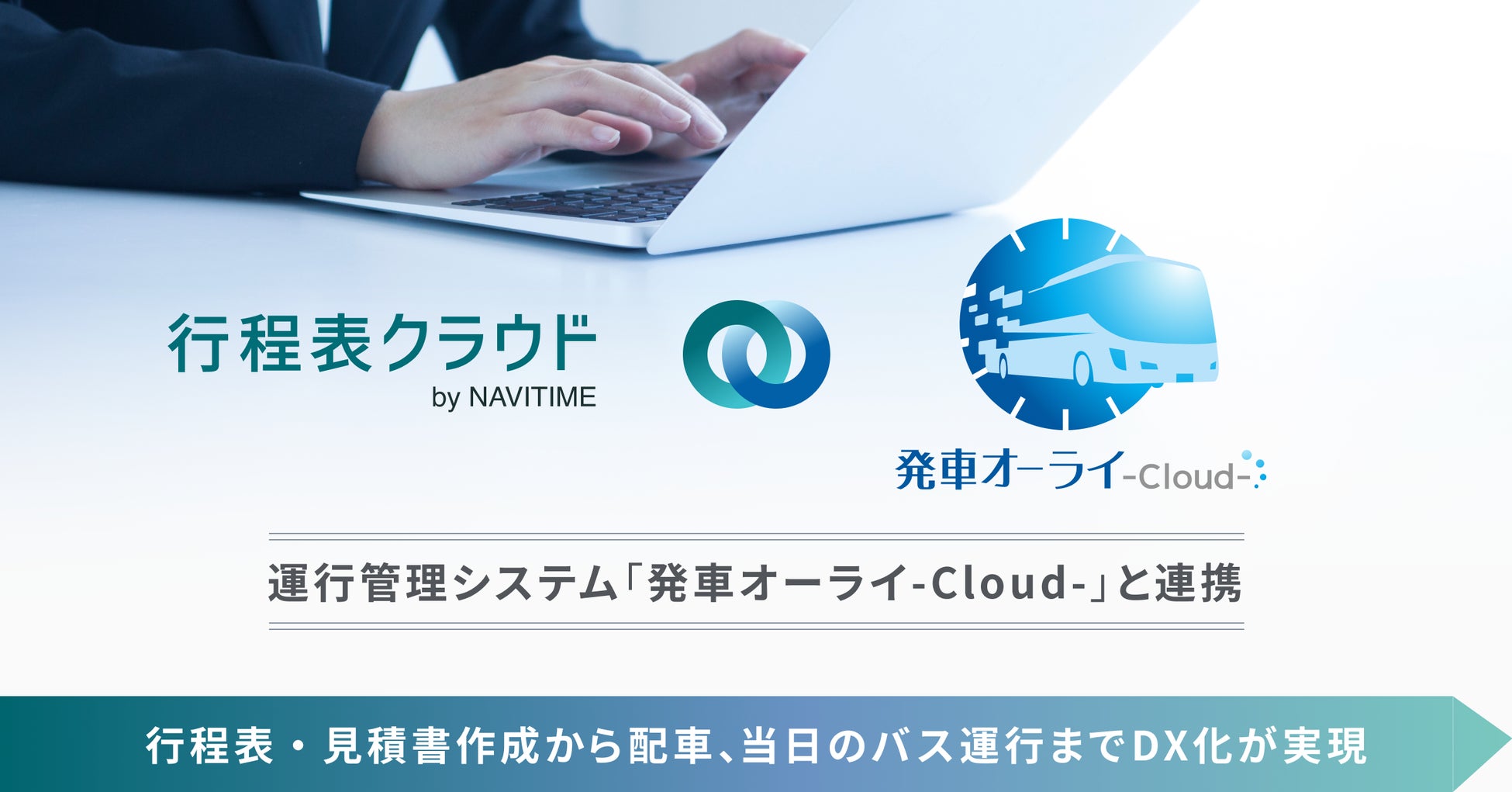 行程表クラウド
by NAVITIME

発車オーライ-Cloud-

運行管理システム「発車オーライ-Cloud-」と連携

行程表・見積書作成から配車、当日のバス運行までDX化が実現